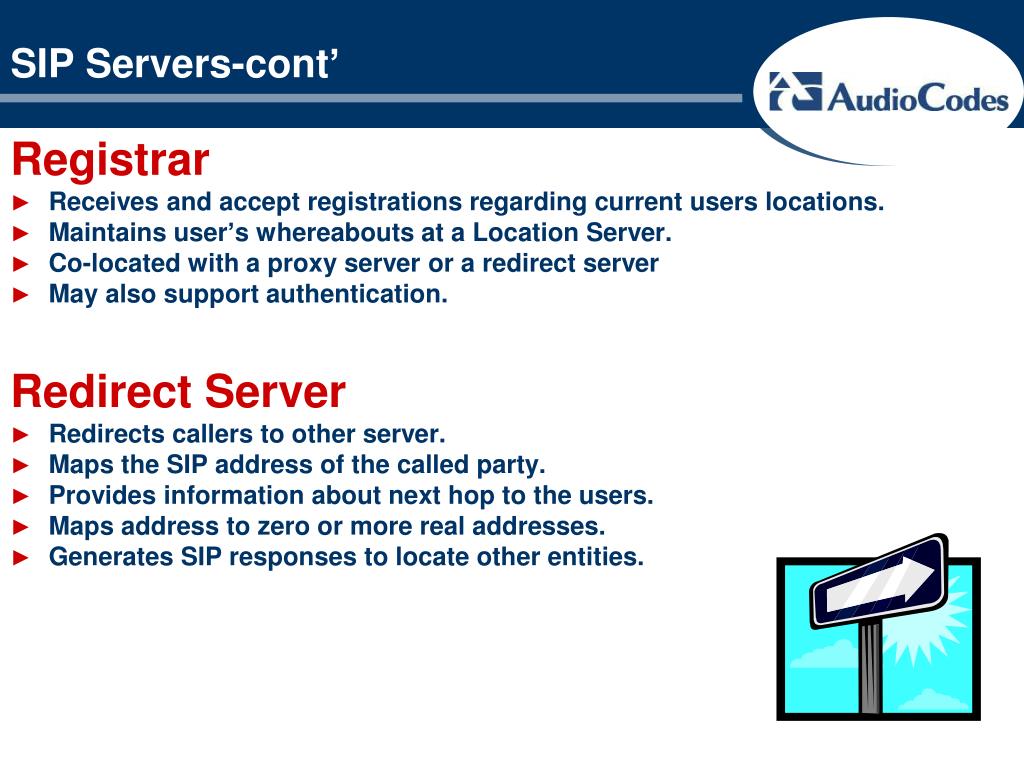 SIP Servers-cont’

AudioCodes

Registrar
► Receives and accept registrations regarding current users locations.
► Maintains user’s whereabouts at a Location Server.
► Co-located with a proxy server or a redirect server
► May also support authentication.

Redirect Server
► Redirects callers to other server.
► Maps the SIP address of the called party.
► Provides information about next hop to the users.
► Maps address to zero or more real addresses.
► Generates SIP responses to locate other entities.